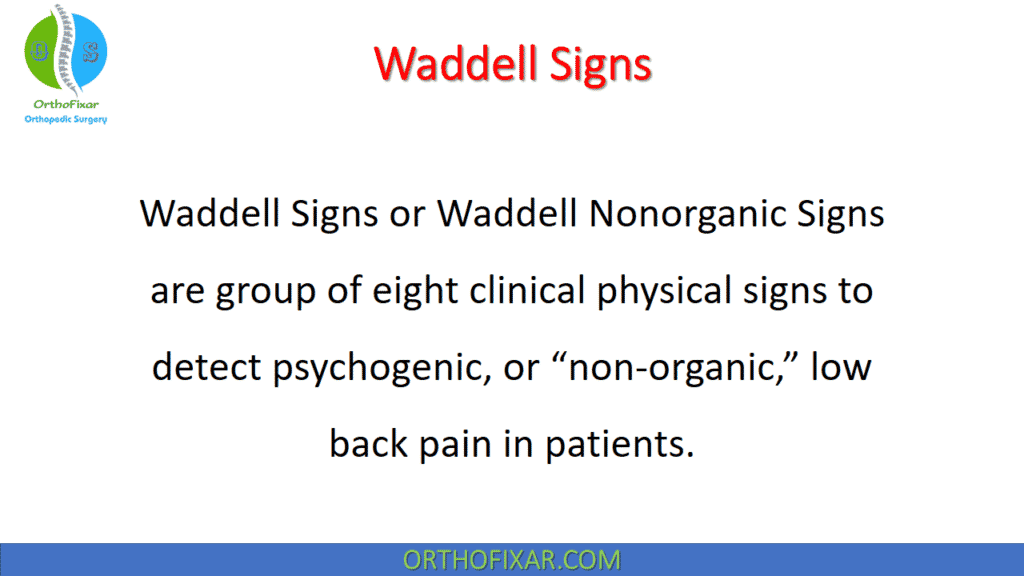 O S
OrthoFixar
Orthopedic Surgery

Waddell Signs

Waddell Signs or Waddell Nonorganic Signs are group of eight clinical physical signs to detect psychogenic, or “non-organic,” low back pain in patients.

ORTHOFIXAR.COM